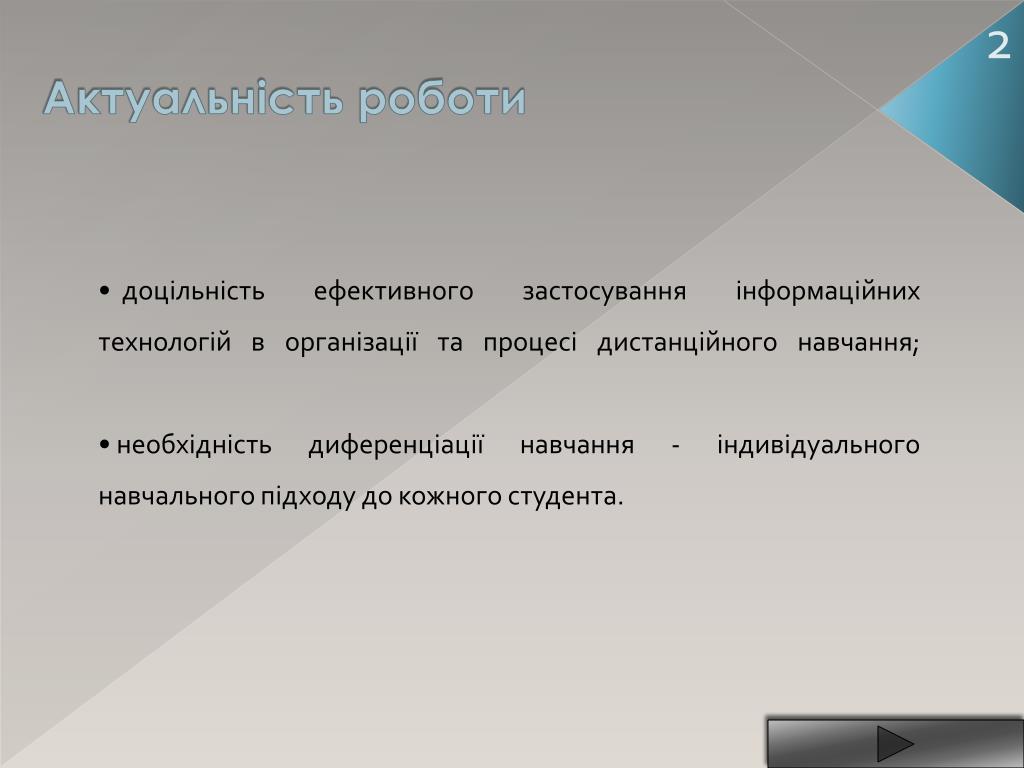 2

Актуальність роботи

• доцільність ефективного застосування інформаційних технологій в організації та процесі дистанційного навчання;

• необхідність диференціації навчання - індивідуального навчального підходу до кожного студента.